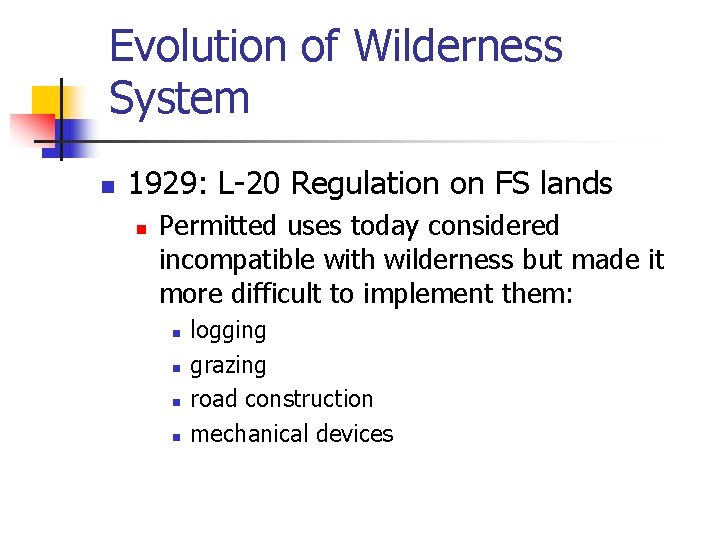 Evolution of Wilderness System

1929: L-20 Regulation on FS lands

Permitted uses today considered incompatible with wilderness but made it more difficult to implement them:

logging

grazing

road construction

mechanical devices